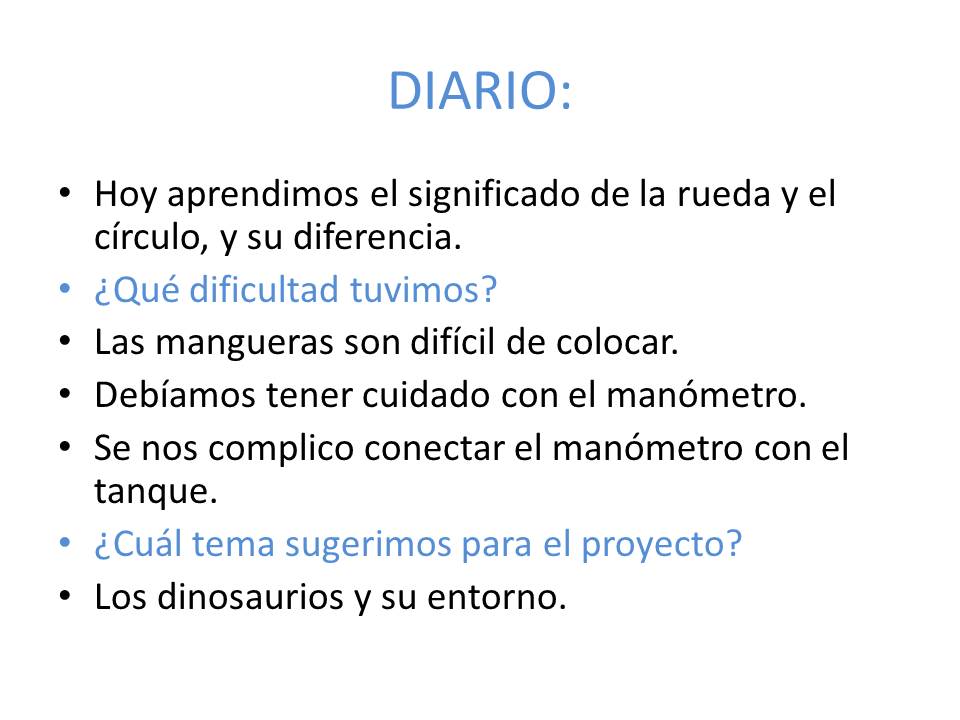 DIARIO:

• Hoy aprendimos el significado de la rueda y el círculo, y su diferencia.
• ¿Qué dificultad tuvimos?
• Las mangueras son difícil de colocar.
• Debíamos tener cuidado con el manómetro.
• Se nos complico conectar el manómetro con el tanque.
• ¿Cuál tema sugerimos para el proyecto?
• Los dinosaurios y su entorno.